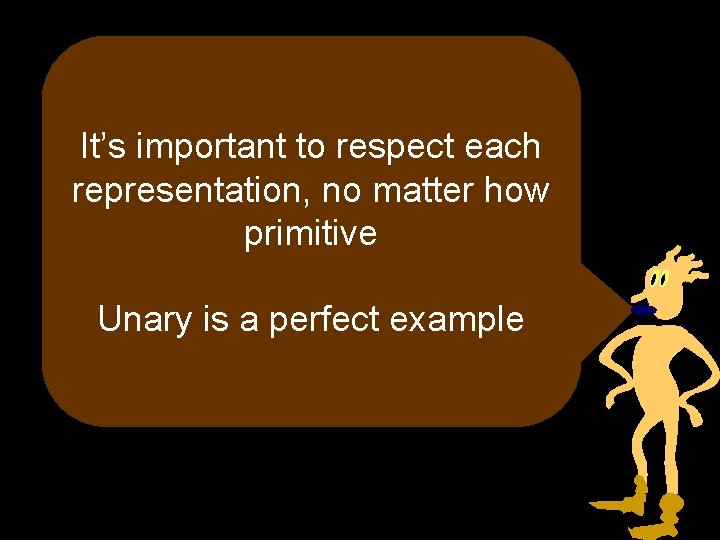 It’s important to respect each representation, no matter how primitive

Unary is a perfect example